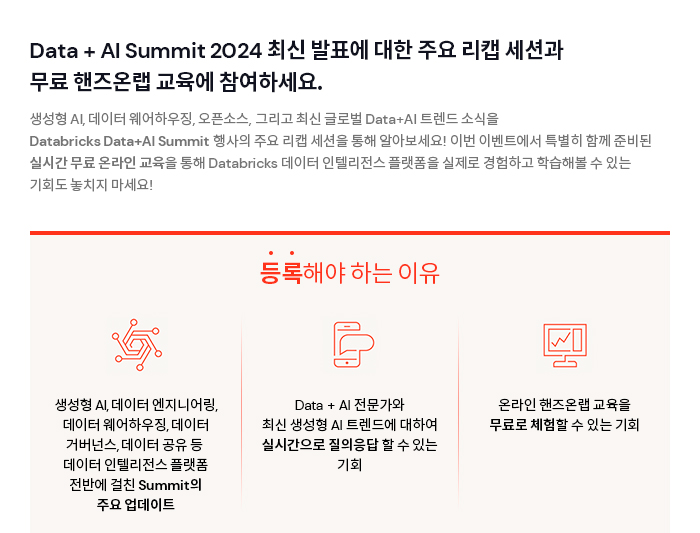 Data + AI Summit 2024 최신 발표에 대한 주요 리캡 세션과 무료 핸즈온랩 교육에 참여하세요.

생성형 AI, 데이터 웨어하우징, 오픈소스, 그리고 최신 글로벌 Data+AI 트렌드 소식을 Databricks Data+AI Summit 행사의 주요 리캡 세션을 통해 알아보세요! 이번 이벤트에서 특별히 함께 준비된 실시간 무료 온라인 교육을 통해 Databricks 데이터 인텔리전스 플랫폼을 실제로 경험하고 학습해볼 수 있는 기회도 놓치지 마세요!

등록해야 하는 이유

생성형 AI, 데이터 엔지니어링, 데이터 웨어하우징, 데이터 거버넌스, 데이터 공유 등 데이터 인텔리전스 플랫폼 전반에 걸친 Summit의 주요 업데이트

Data + AI 전문가와 최신 생성형 AI 트렌드에 대하여 실시간으로 질의응답 할 수 있는 기회

온라인 핸즈온랩 교육을 무료로 체험할 수 있는 기회